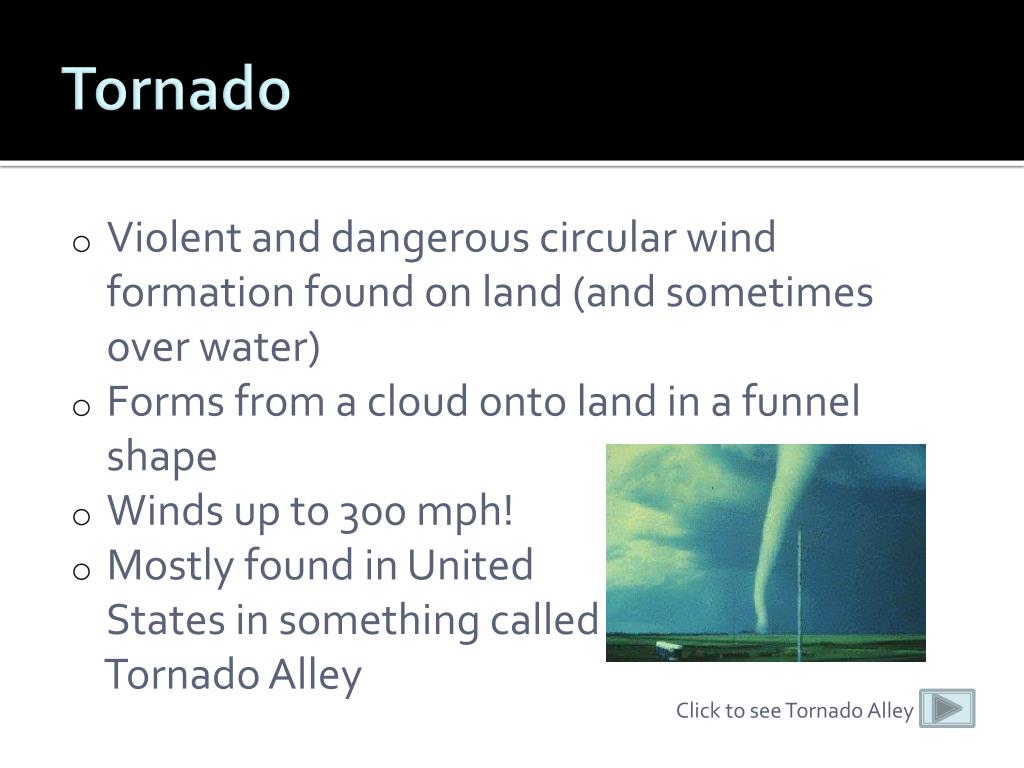 Tornado

o Violent and dangerous circular wind formation found on land (and sometimes over water)
o Forms from a cloud onto land in a funnel shape
o Winds up to 300 mph!
o Mostly found in United States in something called Tornado Alley

Click to see Tornado Alley